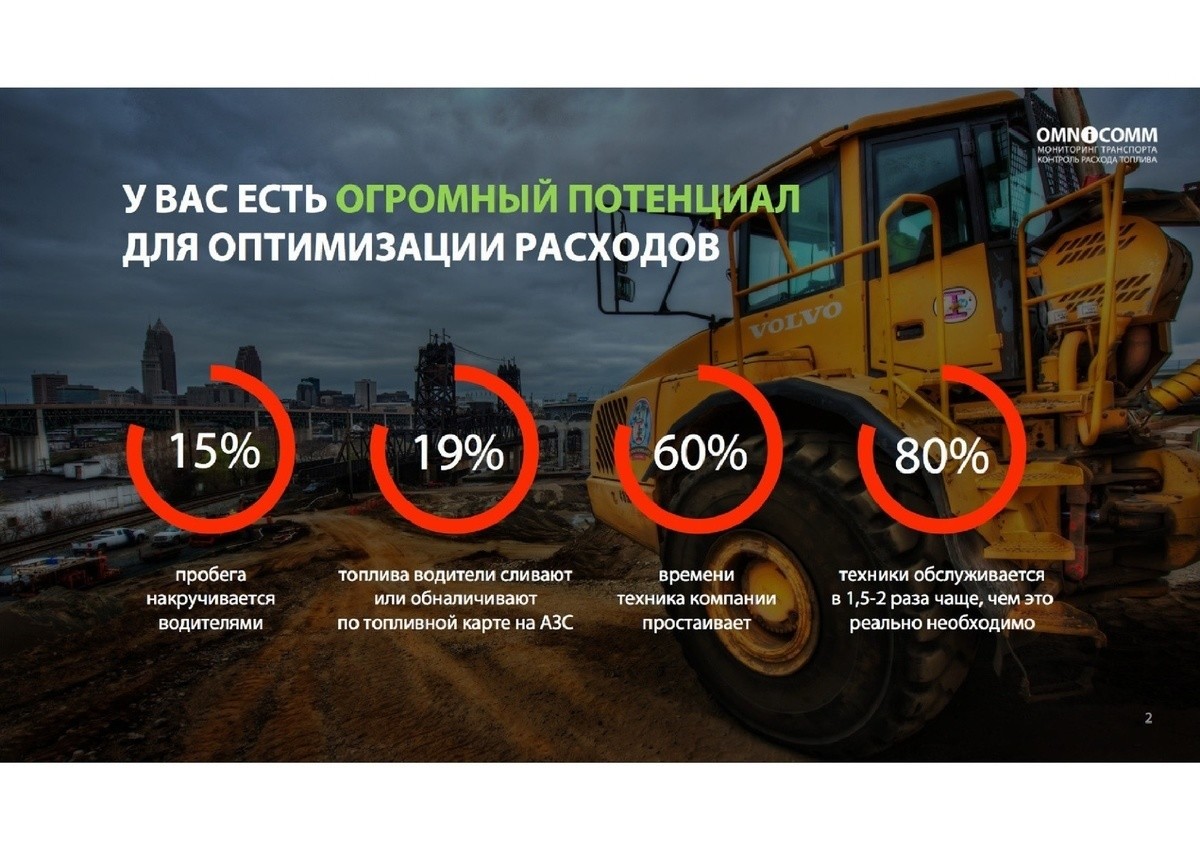 OMNICOMM
МОНИТОРИНГ ТРАНСПОРТА
КОНТРОЛЬ РАСХОДА ТОПЛИВА

У ВАС ЕСТЬ ОГРОМНЫЙ ПОТЕНЦИАЛ ДЛЯ ОПТИМИЗАЦИИ РАСХОДОВ

VOLVO

15%
пробега накручивается водителями

19%
топлива водители сливают или обналичивают по топливной карте на АЗС

60%
времени техника компании простаивает

80%
техники обслуживается в 1,5-2 раза чаще, чем это реально необходимо

2